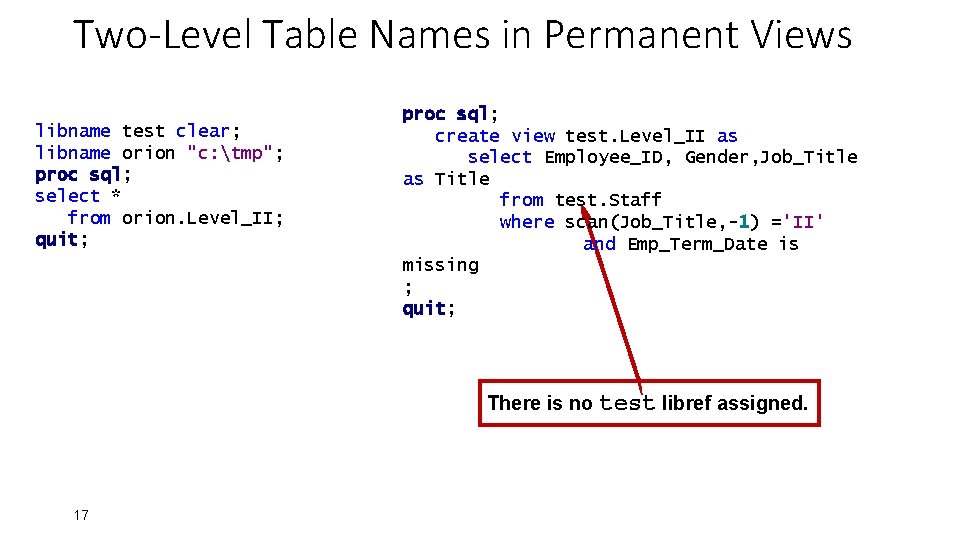 Two-Level Table Names in Permanent Views

libname test clear;
libname orion "c:\tmp";
proc sql;
select *
   from orion.Level_II;
quit;

proc sql;
   create view test.Level_II as
      select Employee_ID, Gender,Job_Title as Title
         from test.Staff
         where scan(Job_Title,-1) ='II'
               and Emp_Term_Date is missing
;
quit;

There is no test libref assigned.

17